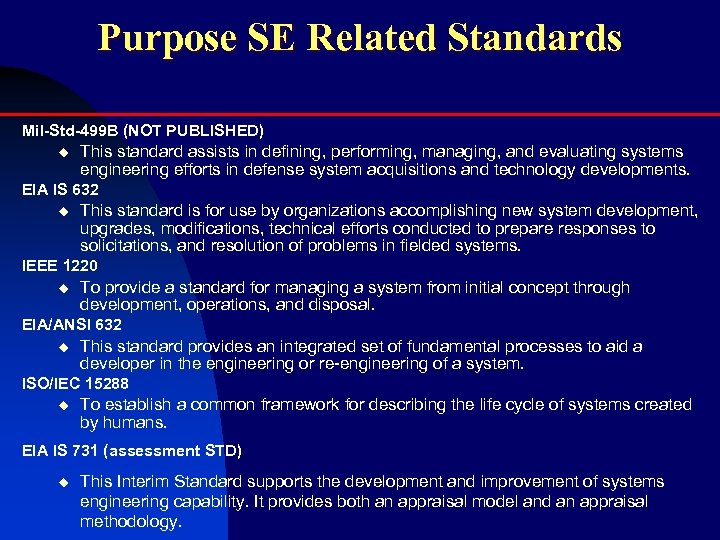 Purpose SE Related Standards

Mil-Std-499B (NOT PUBLISHED)

◆ This standard assists in defining, performing, managing, and evaluating systems engineering efforts in defense system acquisitions and technology developments.

EIA IS 632

◆ This standard is for use by organizations accomplishing new system development, upgrades, modifications, technical efforts conducted to prepare responses to solicitations, and resolution of problems in fielded systems.

IEEE 1220

◆ To provide a standard for managing a system from initial concept through development, operations, and disposal.

EIA/ANSI 632

◆ This standard provides an integrated set of fundamental processes to aid a developer in the engineering or re-engineering of a system.

ISO/IEC 15288

◆ To establish a common framework for describing the life cycle of systems created by humans.

EIA IS 731 (assessment STD)

◆ This Interim Standard supports the development and improvement of systems engineering capability. It provides both an appraisal model and an appraisal methodology.